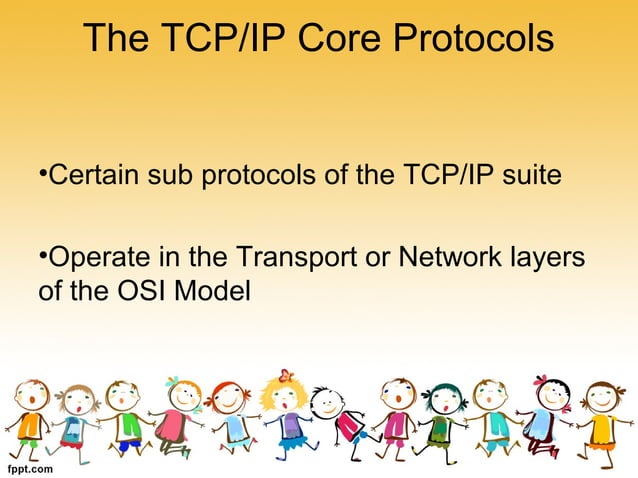 The TCP/IP Core Protocols

•Certain sub protocols of the TCP/IP suite

•Operate in the Transport or Network layers of the OSI Model

fppt.com